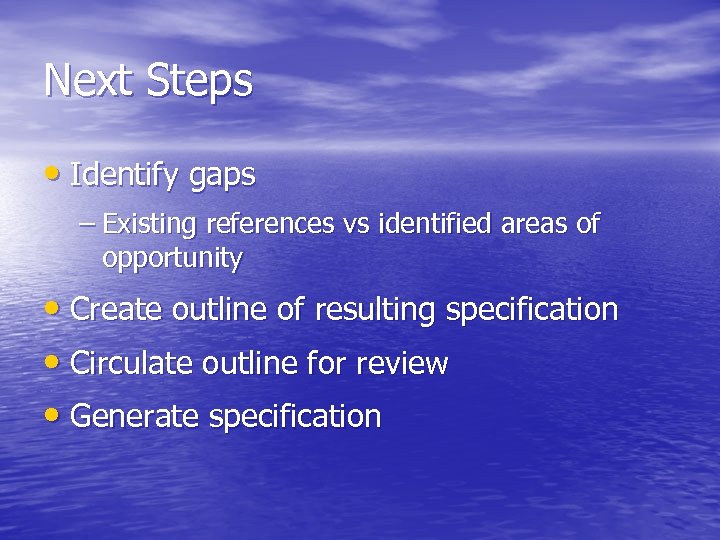 Next Steps

• Identify gaps
– Existing references vs identified areas of opportunity

• Create outline of resulting specification

• Circulate outline for review

• Generate specification